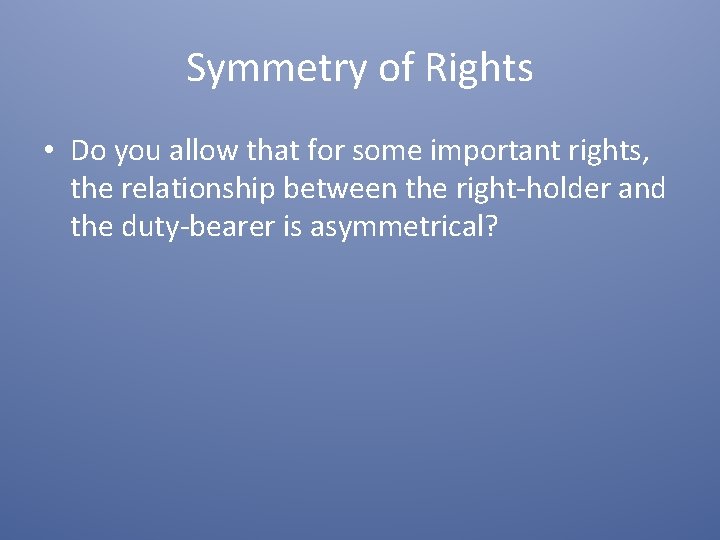 Symmetry of Rights

• Do you allow that for some important rights, the relationship between the right-holder and the duty-bearer is asymmetrical?